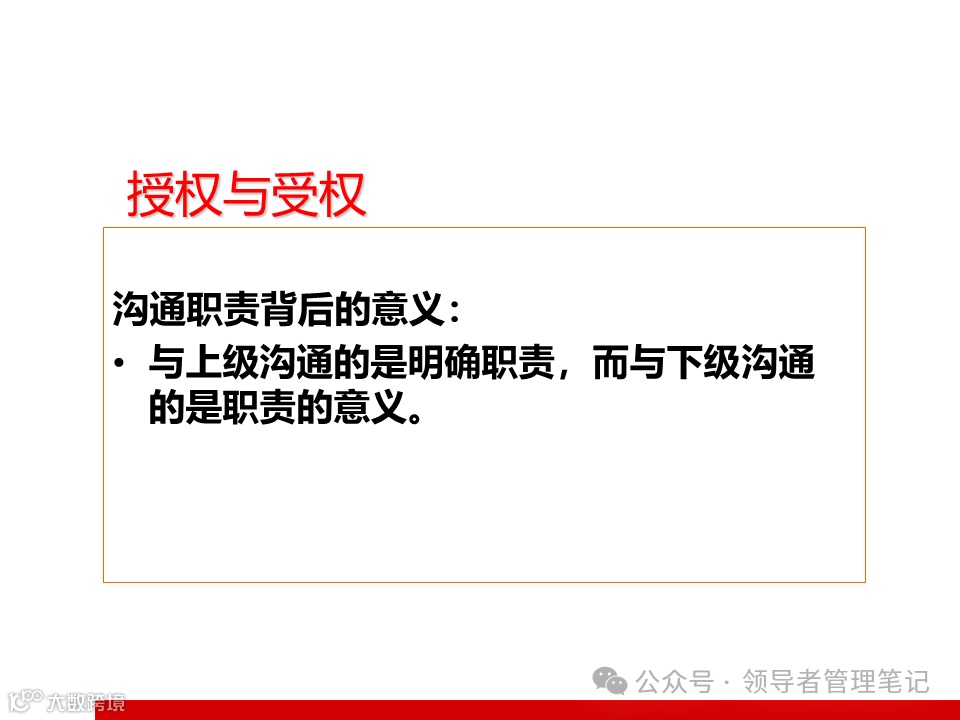 授权与受权

沟通职责背后的意义：

• 与上级沟通的是明确职责，而与下级沟通的是职责的意义。

公众号 · 领导者管理笔记

大数跨境